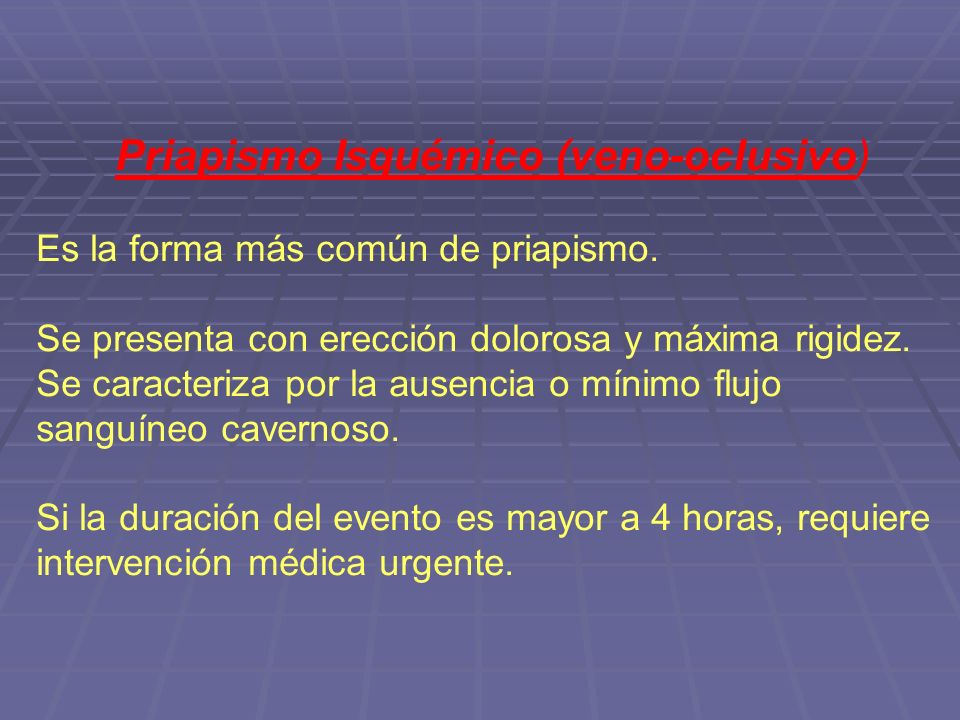 Priapismo Isquémico (veno-oclusivo)

Es la forma más común de priapismo.

Se presenta con erección dolorosa y máxima rigidez. Se caracteriza por la ausencia o mínimo flujo sanguíneo cavernoso.

Si la duración del evento es mayor a 4 horas, requiere intervención médica urgente.